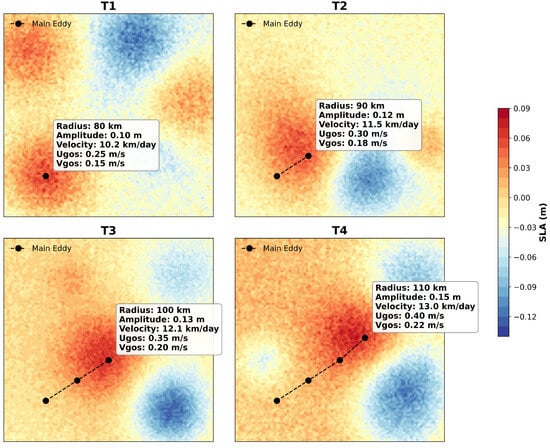 T1

Main Eddy

Radius: 80 km
Amplitude: 0.10 m
Velocity: 10.2 km/day
Ugos: 0.25 m/s
Vgos: 0.15 m/s

T2

Main Eddy

Radius: 90 km
Amplitude: 0.12 m
Velocity: 11.5 km/day
Ugos: 0.30 m/s
Vgos: 0.18 m/s

T3

Main Eddy

Radius: 100 km
Amplitude: 0.13 m
Velocity: 12.1 km/day
Ugos: 0.35 m/s
Vgos: 0.20 m/s

T4

Main Eddy

Radius: 110 km
Amplitude: 0.15 m
Velocity: 13.0 km/day
Ugos: 0.40 m/s
Vgos: 0.22 m/s

0.09
0.06
0.03
0.00
−0.03
−0.06
−0.09
−0.12
SLA (m)